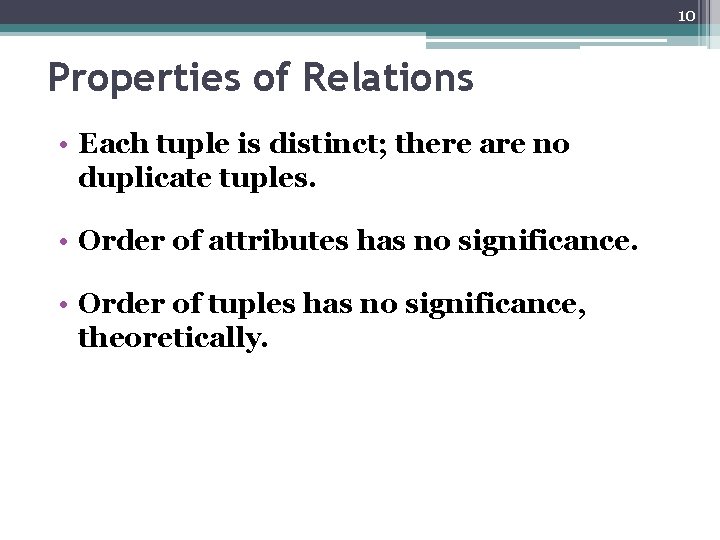 10

Properties of Relations

• Each tuple is distinct; there are no duplicate tuples.

• Order of attributes has no significance.

• Order of tuples has no significance, theoretically.